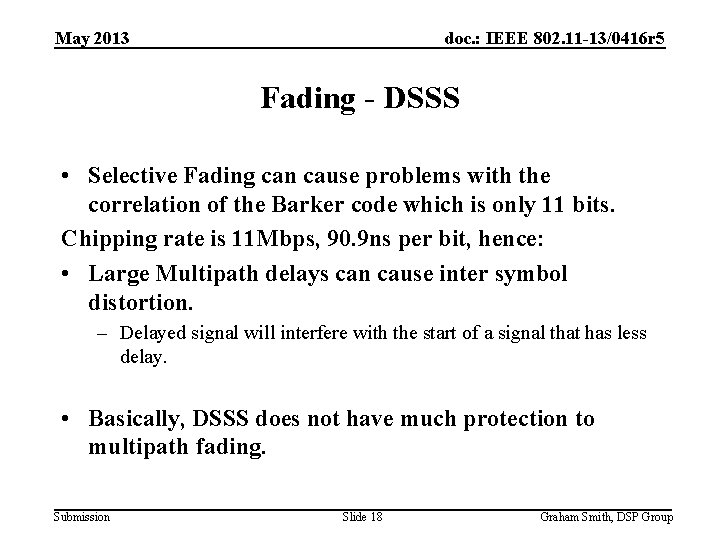 May 2013

doc.: IEEE 802.11-13/0416r5

Fading - DSSS

• Selective Fading can cause problems with the correlation of the Barker code which is only 11 bits.

Chipping rate is 11Mbps, 90.9ns per bit, hence:

• Large Multipath delays can cause inter symbol distortion.

– Delayed signal will interfere with the start of a signal that has less delay.

• Basically, DSSS does not have much protection to multipath fading.

Submission

Slide 18

Graham Smith, DSP Group